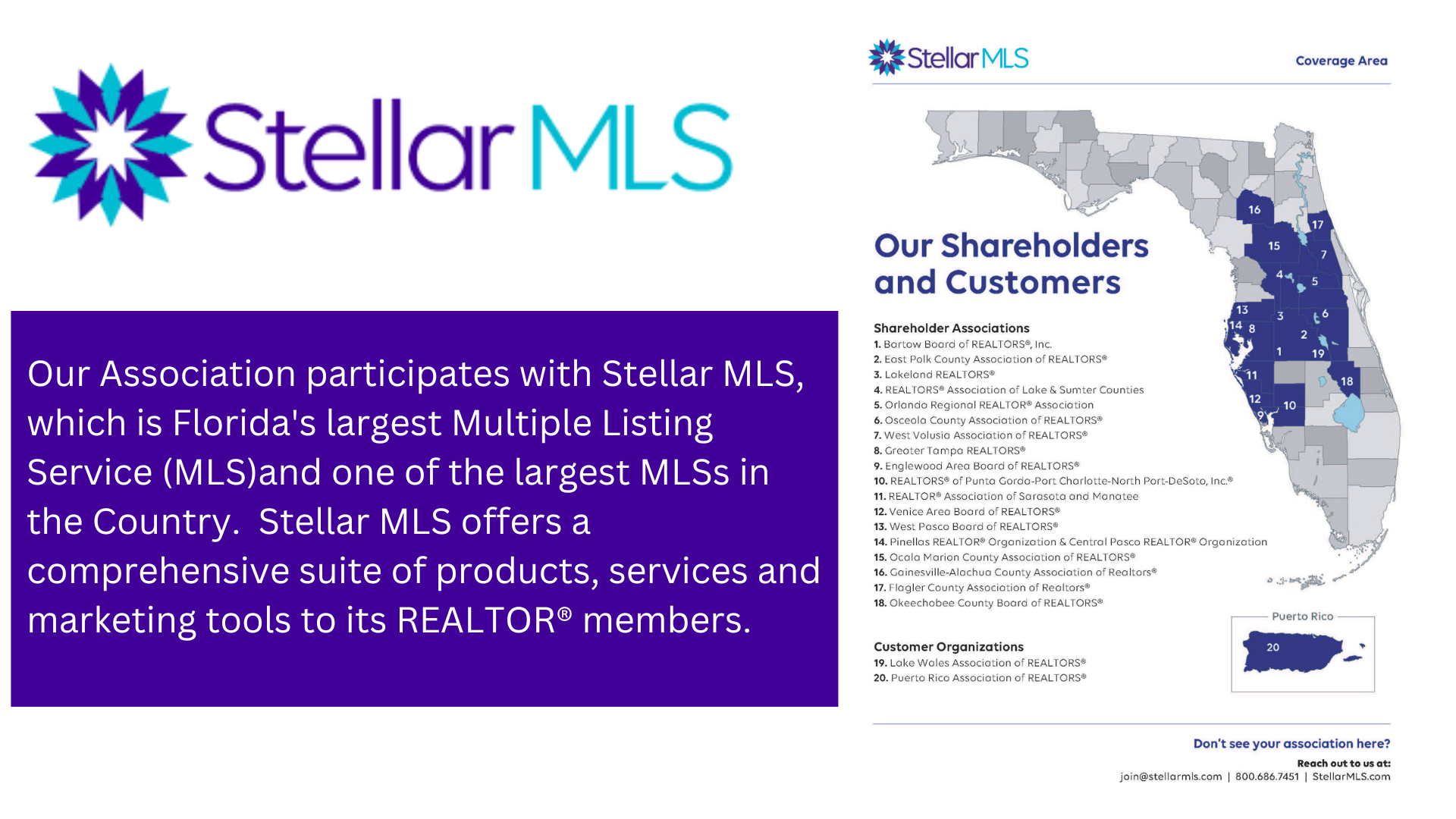 Stellar MLS

Our Association participates with Stellar MLS, which is Florida's largest Multiple Listing Service (MLS)and one of the largest MLSs in the Country.  Stellar MLS offers a comprehensive suite of products, services and marketing tools to its REALTOR® members.

Stellar MLS

Coverage Area

Our Shareholders and Customers

Shareholder Associations
1. Bartow Board of REALTORS®, Inc.
2. East Polk County Association of REALTORS®
3. Lakeland REALTORS®
4. REALTORS® Association of Lake & Sumter Counties
5. Orlando Regional REALTOR® Association
6. Osceola County Association of REALTORS®
7. West Volusia Association of REALTORS®
8. Greater Tampa REALTORS®
9. Englewood Area Board of REALTORS®
10. REALTORS® of Punta Gorda-Port Charlotte-North Port-DeSoto, Inc.®
11. REALTOR® Association of Sarasota and Manatee
12. Venice Area Board of REALTORS®
13. West Pasco Board of REALTORS®
14. Pinellas REALTOR® Organization & Central Pasco REALTOR® Organization
15. Ocala Marion County Association of REALTORS®
16. Gainesville-Alachua County Association of Realtors®
17. Flagler County Association of Realtors®
18. Okeechobee County Board of REALTORS®

Customer Organizations
19. Lake Wales Association of REALTORS®
20. Puerto Rico Association of REALTORS®

16 17 15 7 4 5 13 3 6 14 8 2 1 19 11 18 12 10 9

Puerto Rico
20

Don't see your association here?
Reach out to us at:
join@stellarmls.com | 800.686.7451 | StellarMLS.com